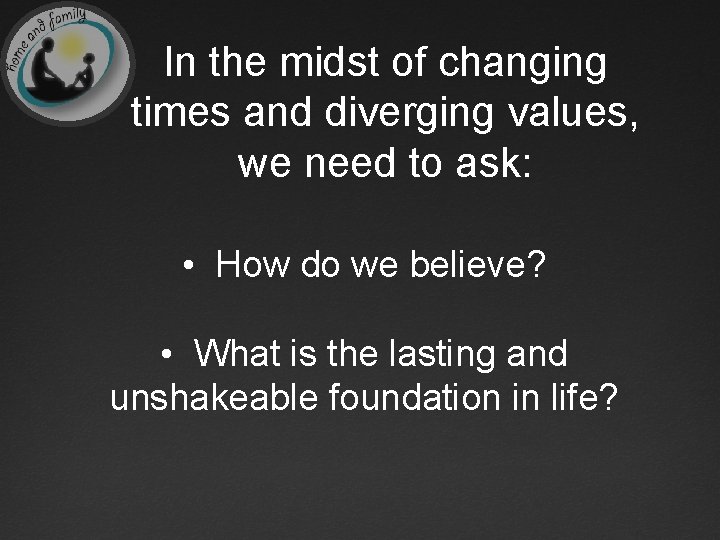 home and family

In the midst of changing times and diverging values, we need to ask:

• How do we believe?

• What is the lasting and unshakeable foundation in life?